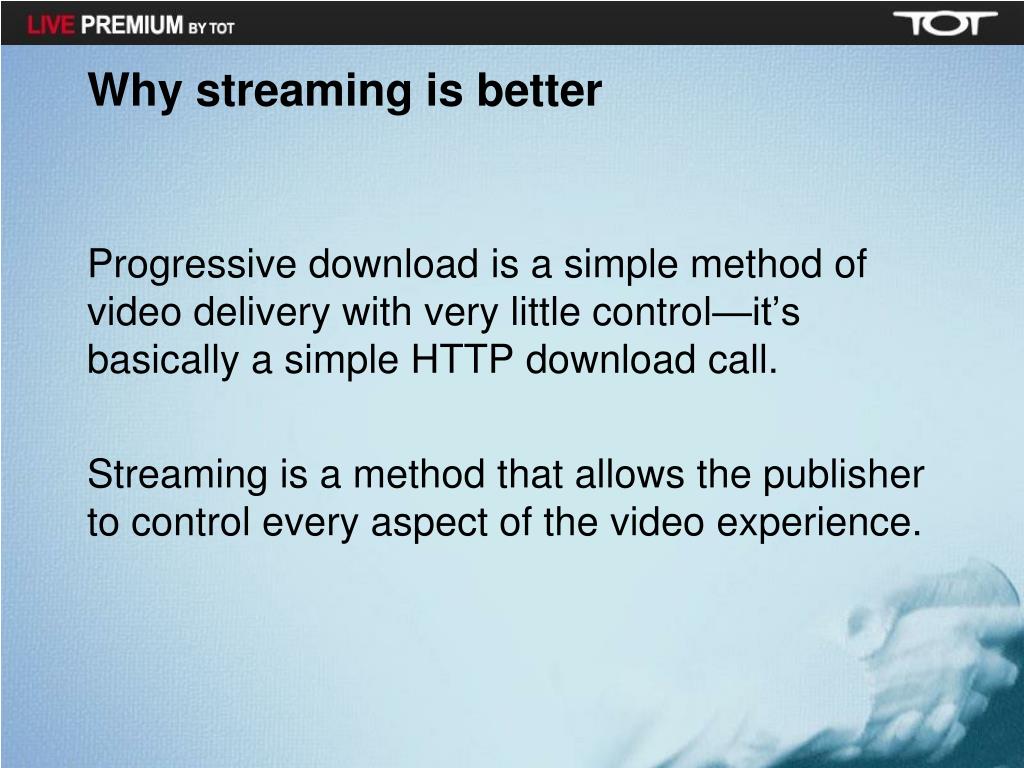 LIVE PREMIUM BY TOT

TOT

Why streaming is better

Progressive download is a simple method of video delivery with very little control—it’s basically a simple HTTP download call.

Streaming is a method that allows the publisher to control every aspect of the video experience.